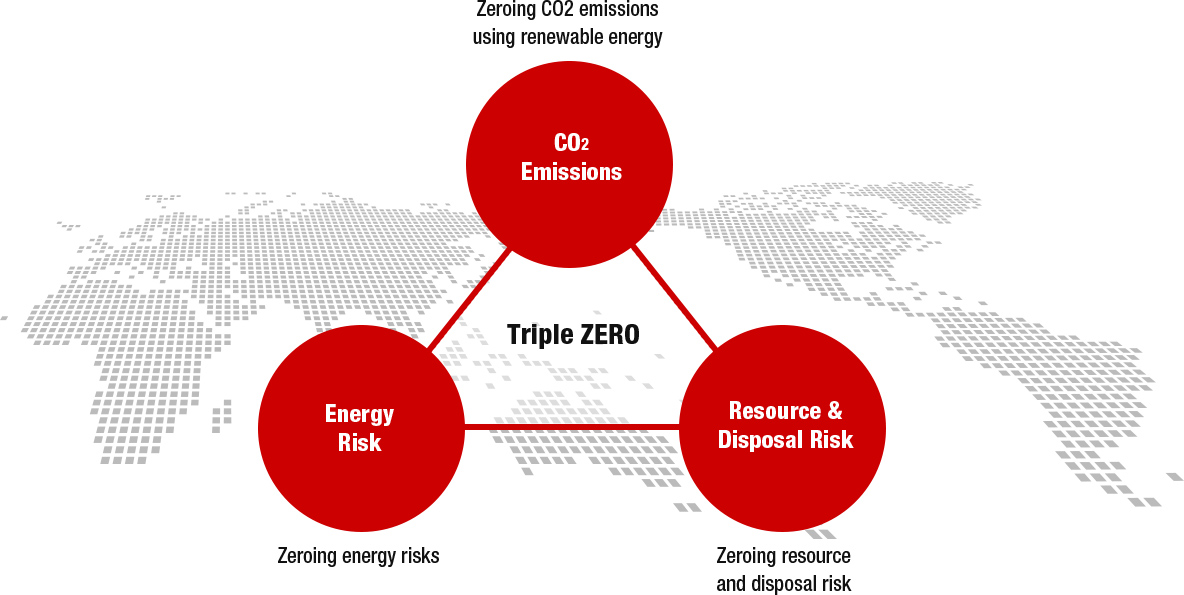 Zeroing CO2 emissions using renewable energy

$CO_2$ Emissions

Triple ZERO

Energy Risk

Resource & Disposal Risk

Zeroing energy risks

Zeroing resource and disposal risk